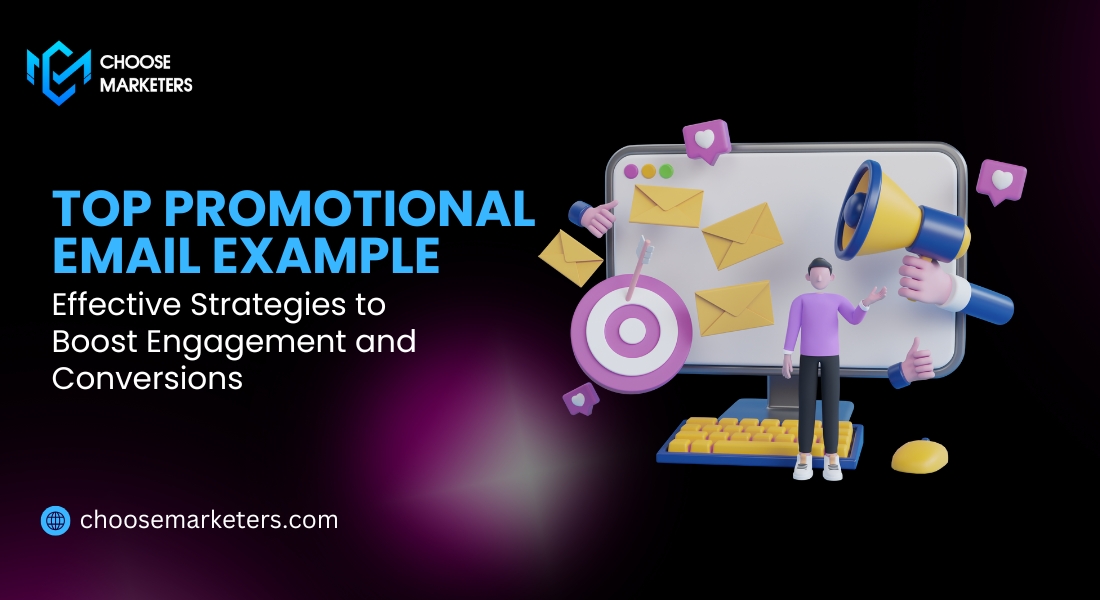 CHOOSE MARKETERS

TOP PROMOTIONAL EMAIL EXAMPLE
Effective Strategies to Boost Engagement and Conversions

choosemarketers.com